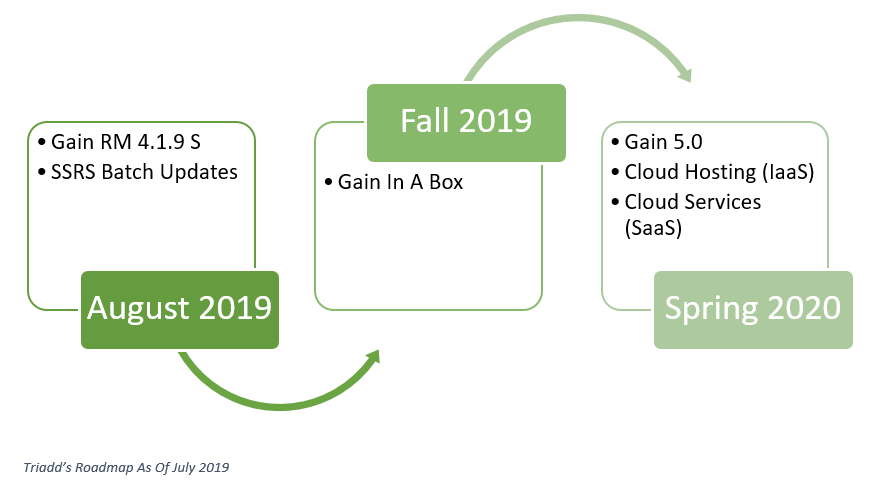 • Gain RM 4.1.9 S
• SSRS Batch Updates

August 2019

Fall 2019

• Gain In A Box

• Gain 5.0
• Cloud Hosting (IaaS)
• Cloud Services (SaaS)

Spring 2020

Triadd's Roadmap As Of July 2019